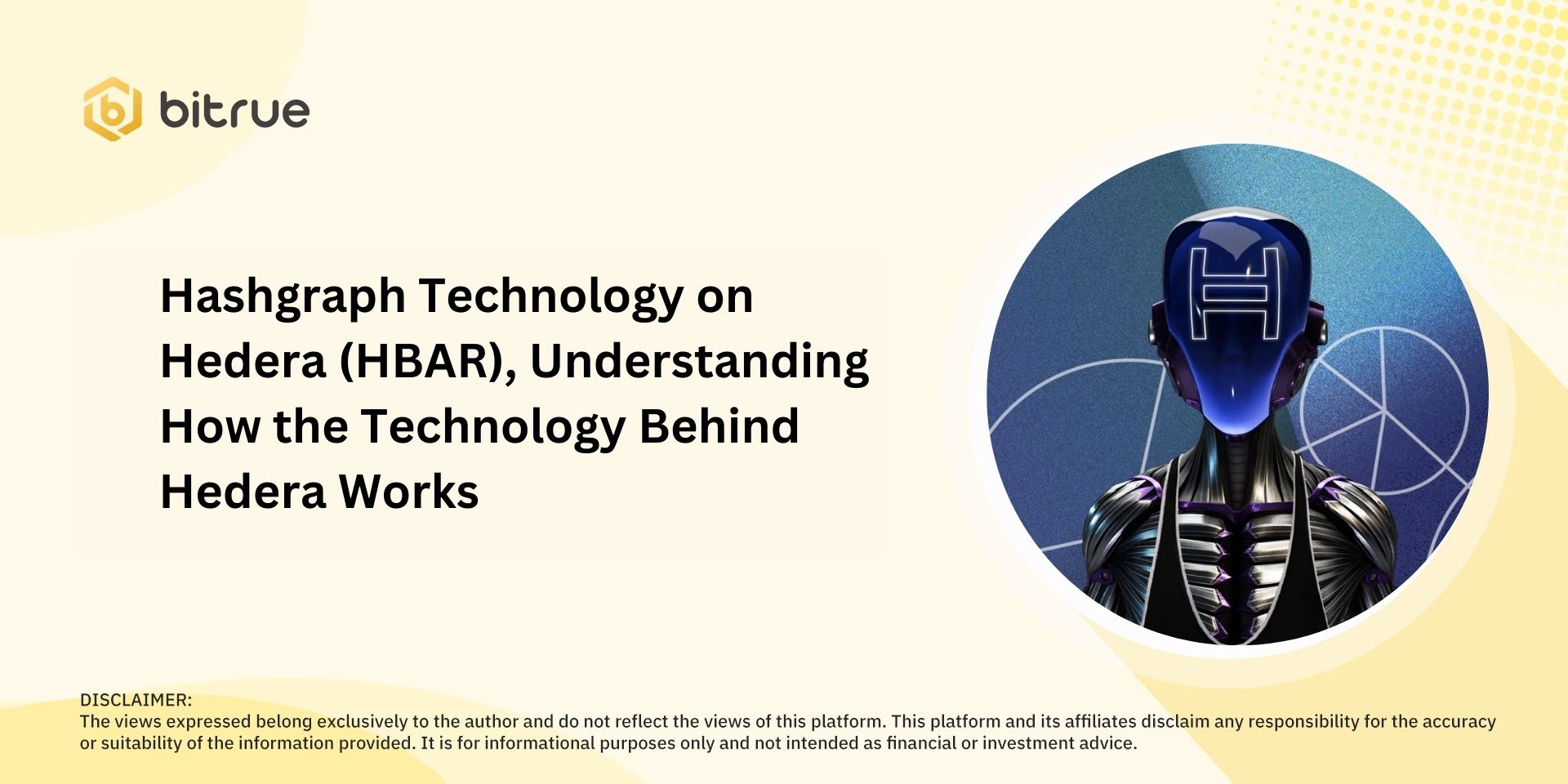 bitrue

Hashgraph Technology on Hedera (HBAR), Understanding How the Technology Behind Hedera Works

DISCLAIMER:
The views expressed belong exclusively to the author and do not reflect the views of this platform. This platform and its affiliates disclaim any responsibility for the accuracy or suitability of the information provided. It is for informational purposes only and not intended as financial or investment advice.